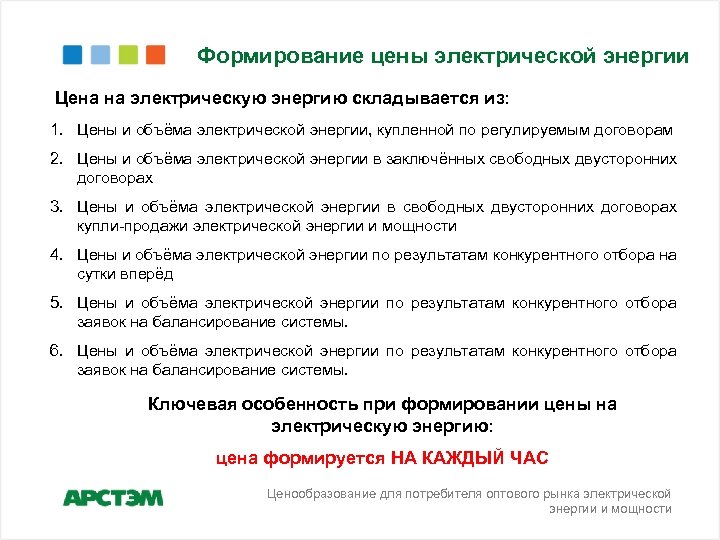 Формирование цены электрической энергии

Цена на электрическую энергию складывается из:

1. Цены и объёма электрической энергии, купленной по регулируемым договорам
2. Цены и объёма электрической энергии в заключённых свободных двусторонних договорах
3. Цены и объёма электрической энергии в свободных двусторонних договорах купли-продажи электрической энергии и мощности
4. Цены и объёма электрической энергии по результатам конкурентного отбора на сутки вперёд
5. Цены и объёма электрической энергии по результатам конкурентного отбора заявок на балансирование системы.
6. Цены и объёма электрической энергии по результатам конкурентного отбора заявок на балансирование системы.

Ключевая особенность при формировании цены на электрическую энергию:

цена формируется НА КАЖДЫЙ ЧАС

АРСТЭМ

Ценообразование для потребителя оптового рынка электрической энергии и мощности